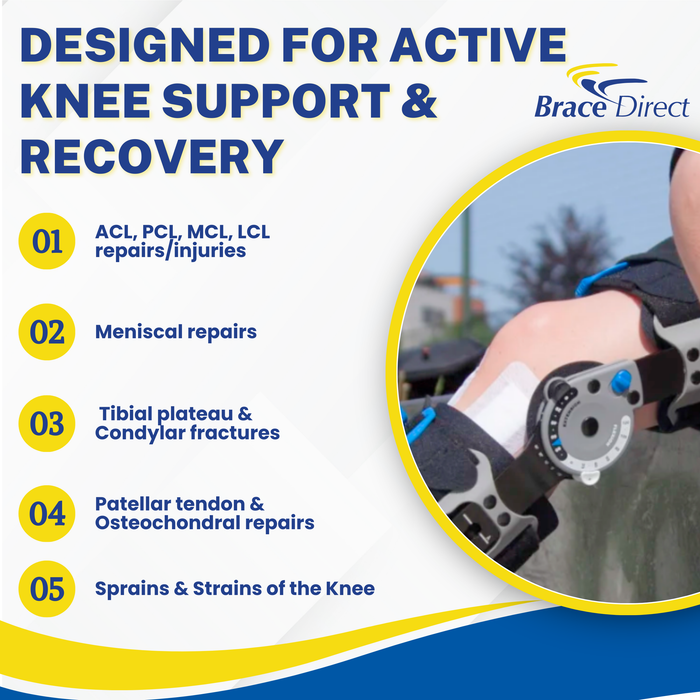 DESIGNED FOR ACTIVE KNEE SUPPORT & RECOVERY

Brace Direct

01 ACL, PCL, MCL, LCL repairs/injuries

02 Meniscal repairs

03 Tibial plateau & Condylar fractures

04 Patellar tendon & Osteochondral repairs

05 Sprains & Strains of the Knee